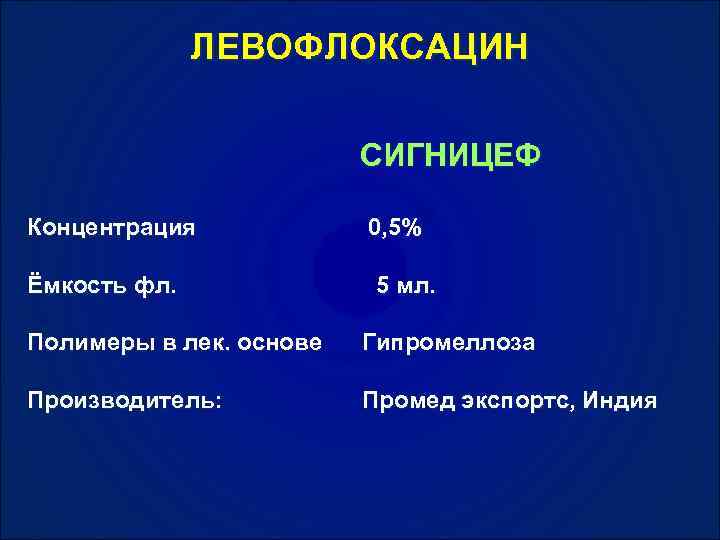 ЛЕВОФЛОКСАЦИН

| | СИГНИЦЕФ |
|---|---|
| Концентрация | 0,5% |
| Ёмкость фл. | 5 мл. |
| Полимеры в лек. основе | Гипромеллоза |
| Производитель: | Промед экспортс, Индия |